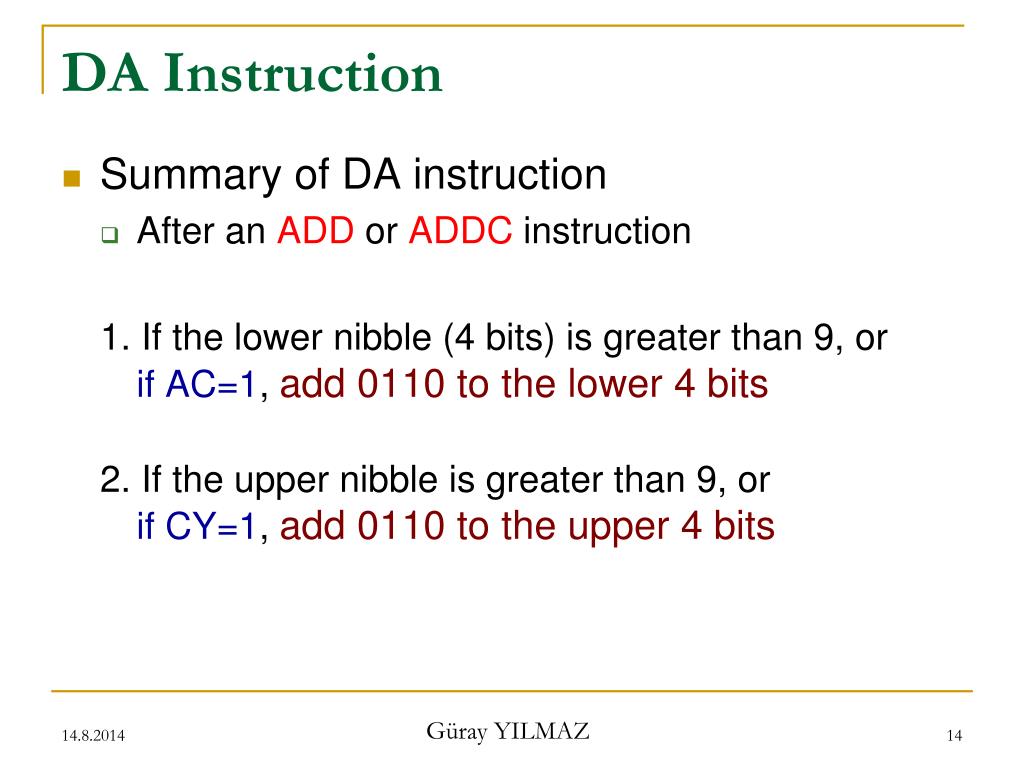 DA Instruction

Summary of DA instruction

After an ADD or ADDC instruction

1. If the lower nibble (4 bits) is greater than 9, or if AC=1, add 0110 to the lower 4 bits

2. If the upper nibble is greater than 9, or if CY=1, add 0110 to the upper 4 bits

14.8.2014

Güray YILMAZ

14